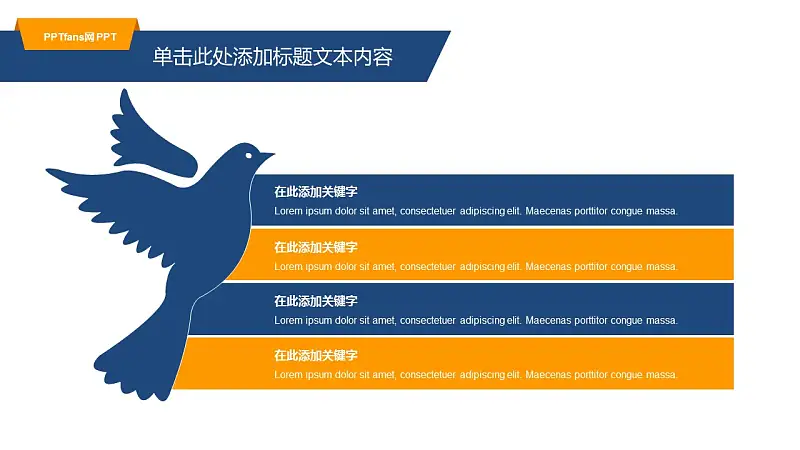 PPTfans网 PPT

单击此处添加标题文本内容

在此添加关键字
Lorem ipsum dolor sit amet, consectetuer adipiscing elit. Maecenas porttitor congue massa.

在此添加关键字
Lorem ipsum dolor sit amet, consectetuer adipiscing elit. Maecenas porttitor congue massa.

在此添加关键字
Lorem ipsum dolor sit amet, consectetuer adipiscing elit. Maecenas porttitor congue massa.

在此添加关键字
Lorem ipsum dolor sit amet, consectetuer adipiscing elit. Maecenas porttitor congue massa.